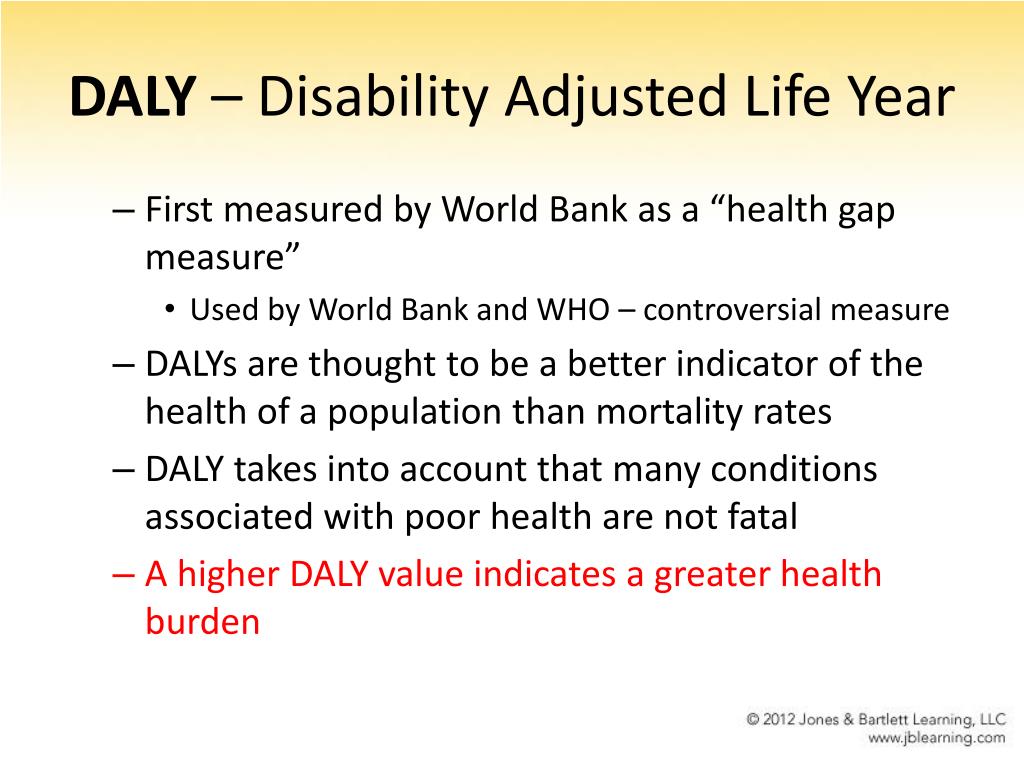 DALY – Disability Adjusted Life Year

– First measured by World Bank as a “health gap measure”

• Used by World Bank and WHO – controversial measure

– DALYs are thought to be a better indicator of the health of a population than mortality rates

– DALY takes into account that many conditions associated with poor health are not fatal

– A higher DALY value indicates a greater health burden

© 2012 Jones & Bartlett Learning, LLC
www.jblearning.com